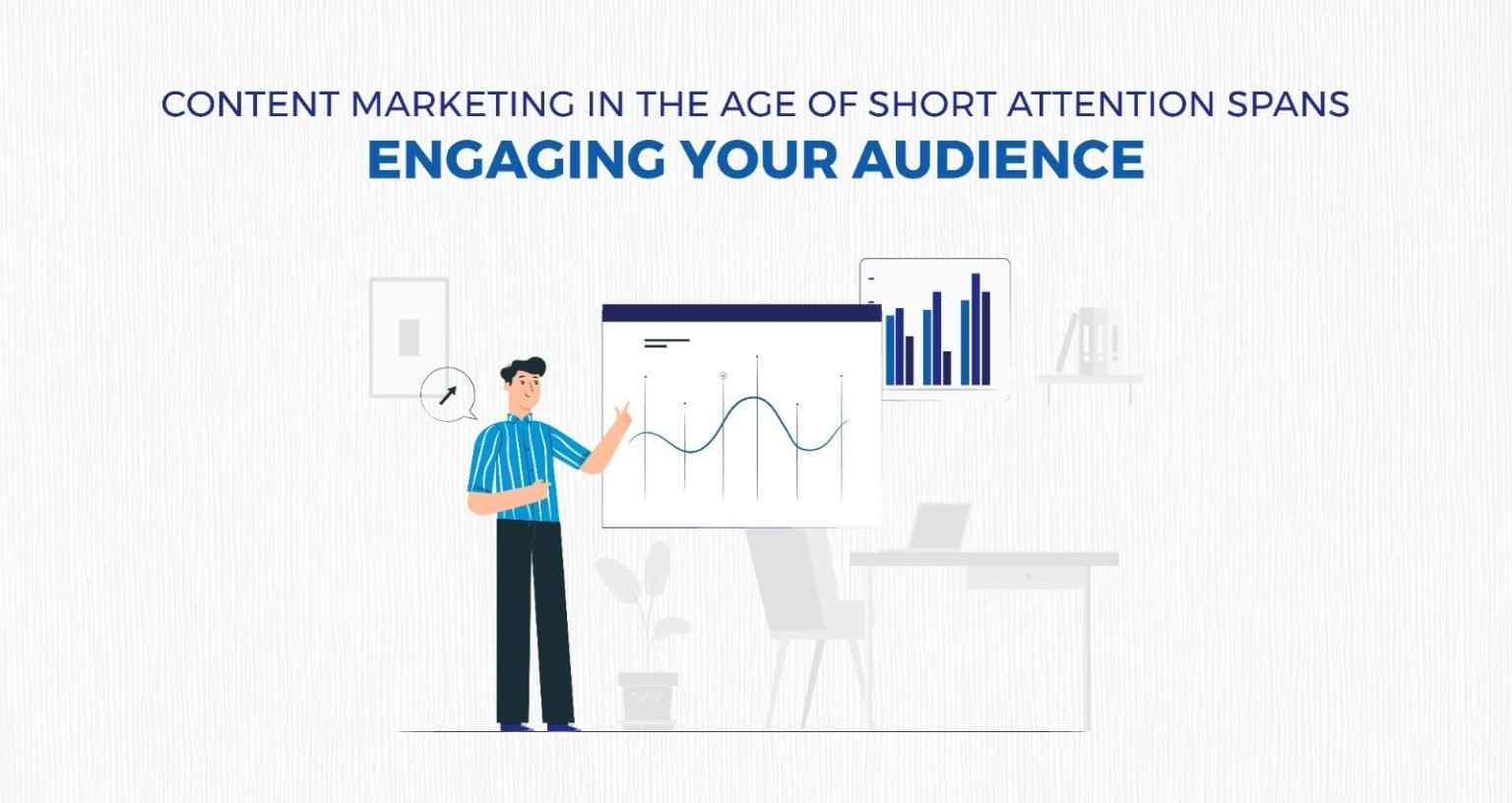 CONTENT MARKETING IN THE AGE OF SHORT ATTENTION SPANS
ENGAGING YOUR AUDIENCE